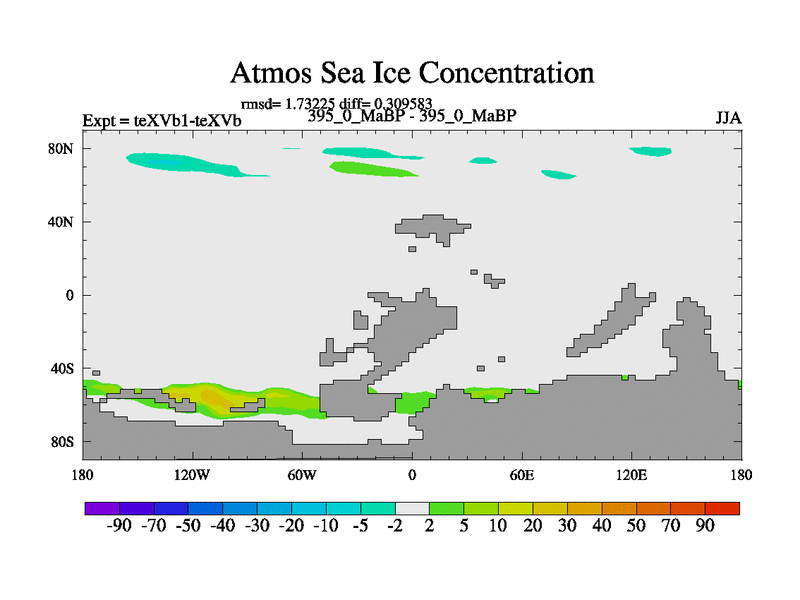 Atmos Sea Ice Concentration

rmsd= 1.73225 diff= 0.309583

Expt = teXVb1-teXVb

395_0_MaBP - 395_0_MaBP

JJA

80N
40N
0
40S
80S

180 120W 60W 0 60E 120E 180

-90 -70 -50 -40 -30 -20 -10 -5 -2 2 5 10 20 30 40 50 70 90